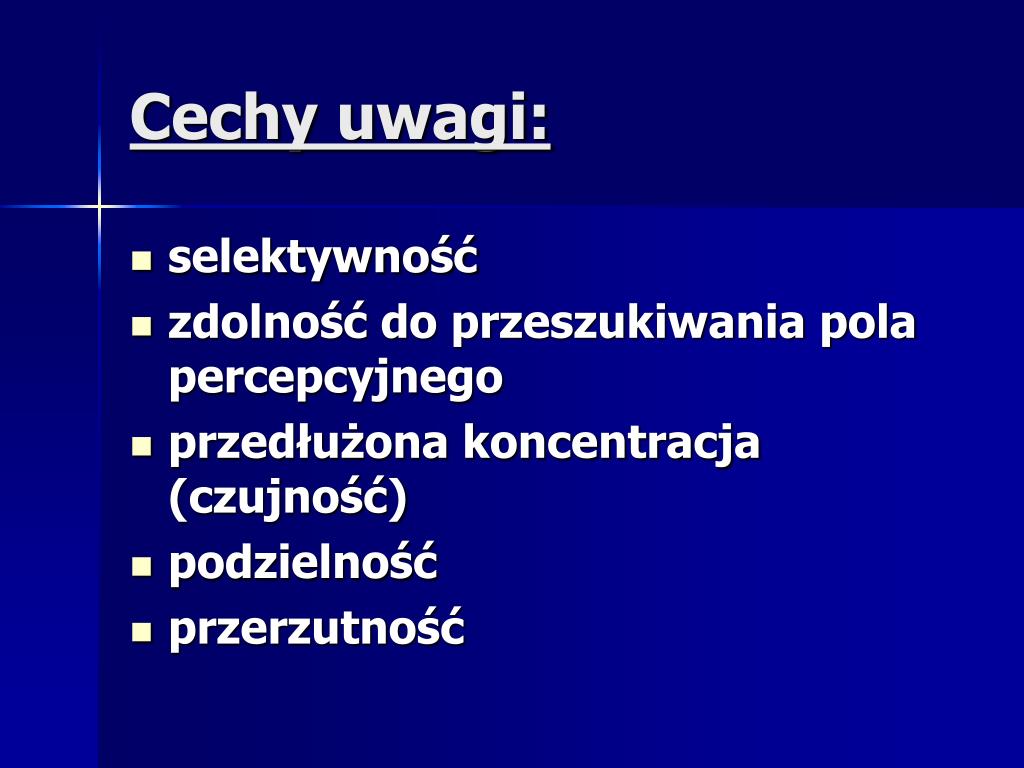 Cechy uwagi:

- selektywność
- zdolność do przeszukiwania pola percepcyjnego
- przedłużona koncentracja (czujność)
- podzielność
- przerzutność